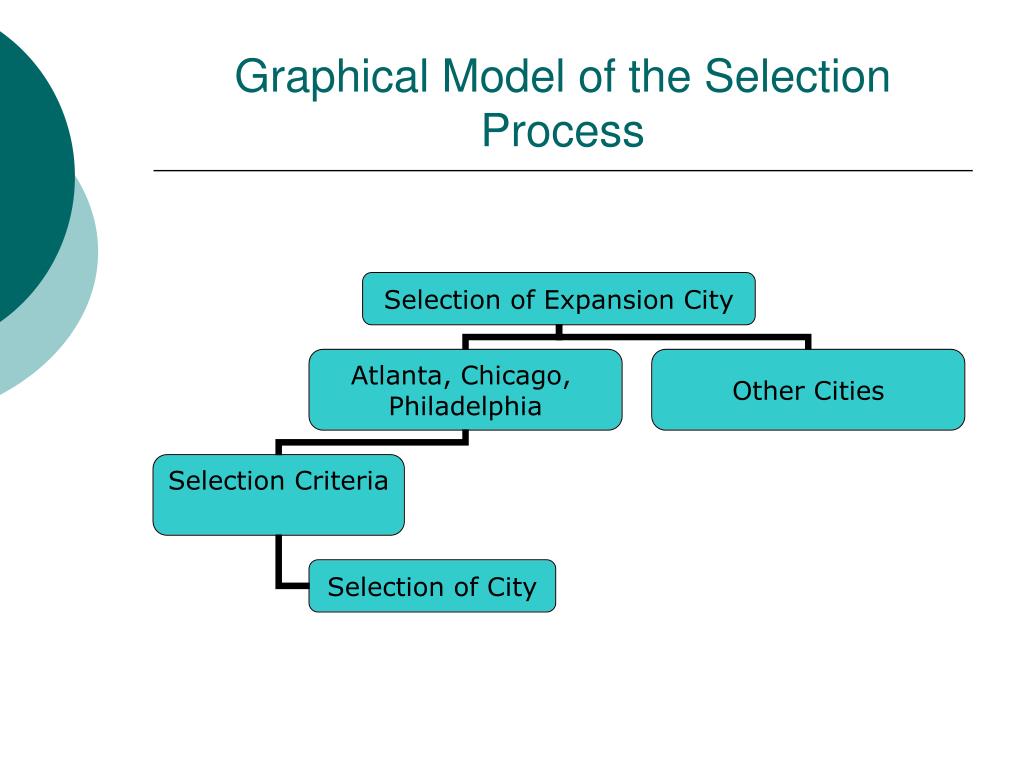 Graphical Model of the Selection Process

Selection of Expansion City

Atlanta, Chicago, Philadelphia

Other Cities

Selection Criteria

Selection of City